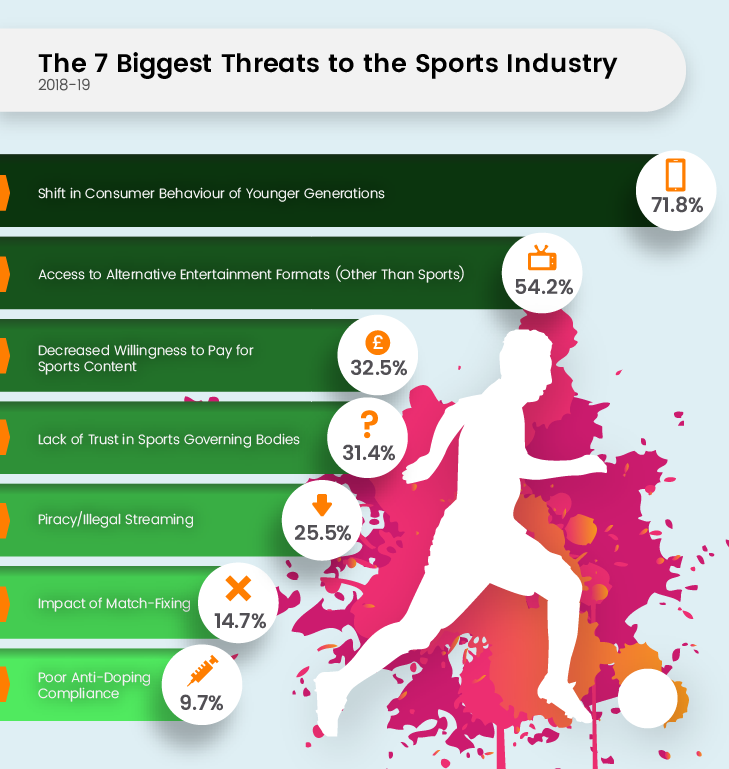 The 7 Biggest Threats to the Sports Industry
2018-19

Shift in Consumer Behaviour of Younger Generations
71.8%

Access to Alternative Entertainment Formats (Other Than Sports)
54.2%

Decreased Willingness to Pay for Sports Content
£
32.5%

Lack of Trust in Sports Governing Bodies
?
31.4%

Piracy/Illegal Streaming
25.5%

Impact of Match-Fixing
14.7%

Poor Anti-Doping Compliance
9.7%